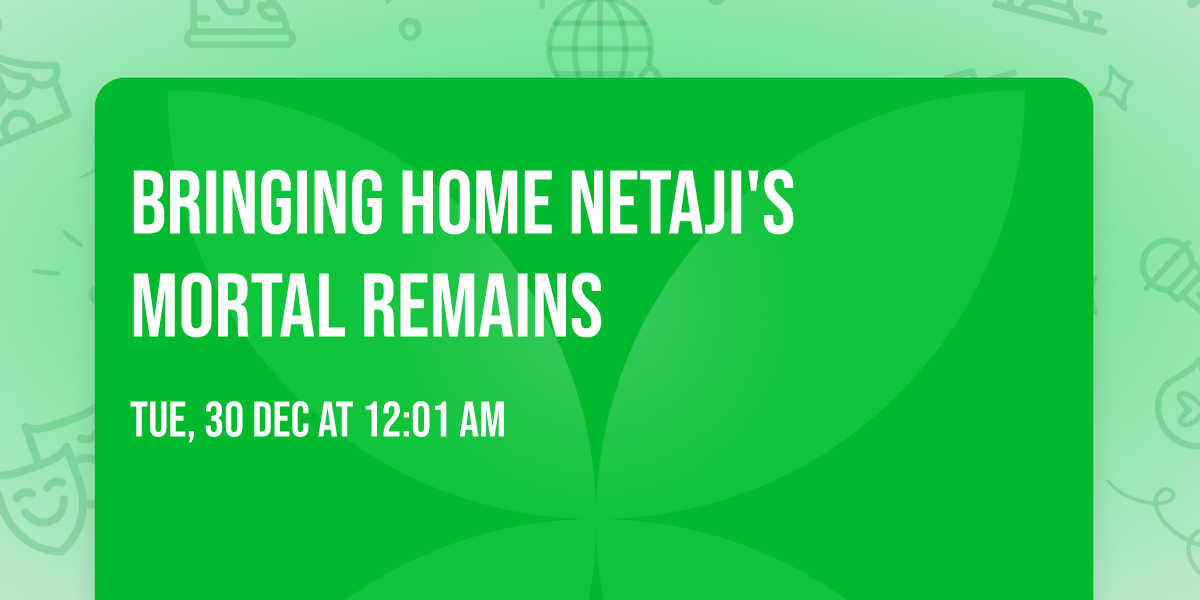 BRINGING HOME NETAJI'S MORTAL REMAINS

TUE, 30 DEC AT 12:01 AM